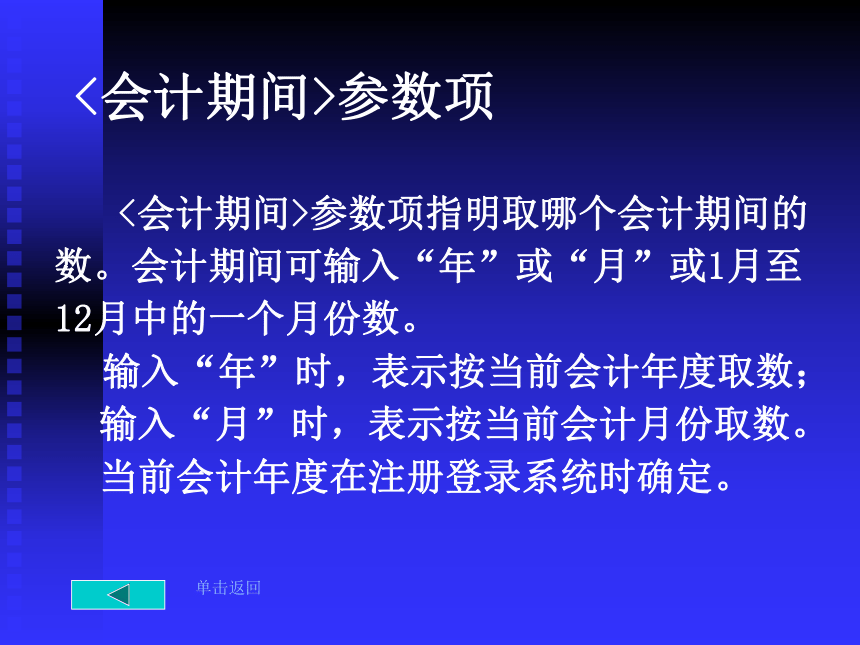 ＜会计期间>参数项

＜会计期间>参数项指明取哪个会计期间的数。会计期间可输入“年”或“月”或1月至12月中的一个月份数。

输入“年”时，表示按当前会计年度取数；

输入“月”时，表示按当前会计月份取数。

当前会计年度在注册登录系统时确定。

单击返回